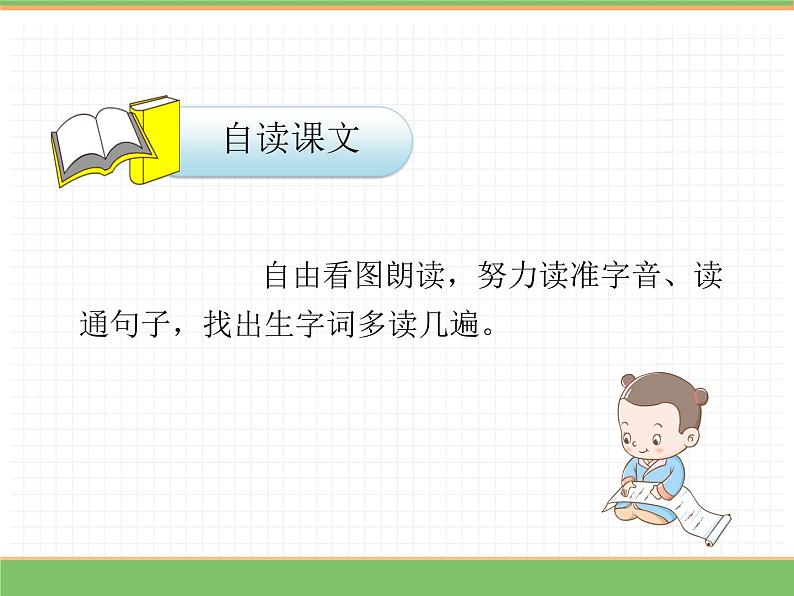 自读课文

自由看图朗读，努力读准字音、读通句子，找出生字词多读几遍。